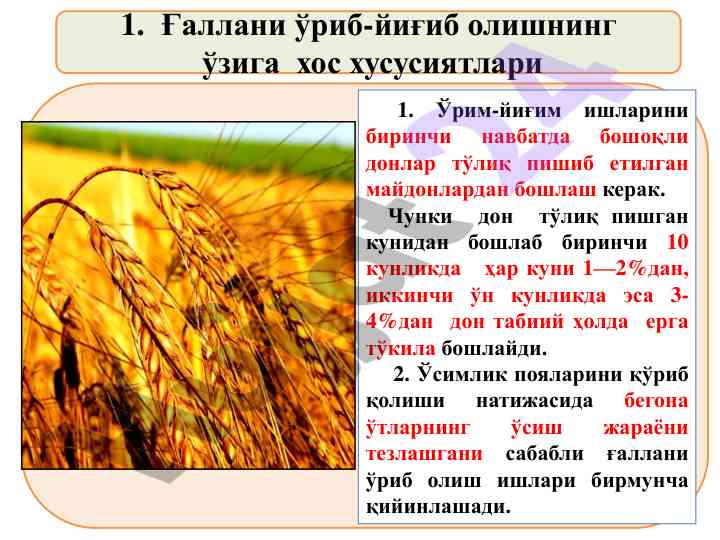 1. Ғаллани ўриб-йиғиб олишнинг ўзига хос хусусиятлари

1. Ўрим-йиғим ишларини биринчи навбатда бошоқли донлар тўлиқ пишиб етилган майдонлардан бошлаш керак.

Чунки дон тўлиқ пишган кунидан бошлаб биринчи 10 кунликда ҳар куни 1—2%дан, иккинчи ўн кунликда эса 3-4%дан дон табиий ҳолда ерга тўкила бошлайди.

2. Ўсимлик пояларини қўриб қолиши натижасида бегона ўтларнинг ўсиш жараёни тезлашгани сабабли ғаллани ўриб олиш ишлари бирмунча қийинлашади.